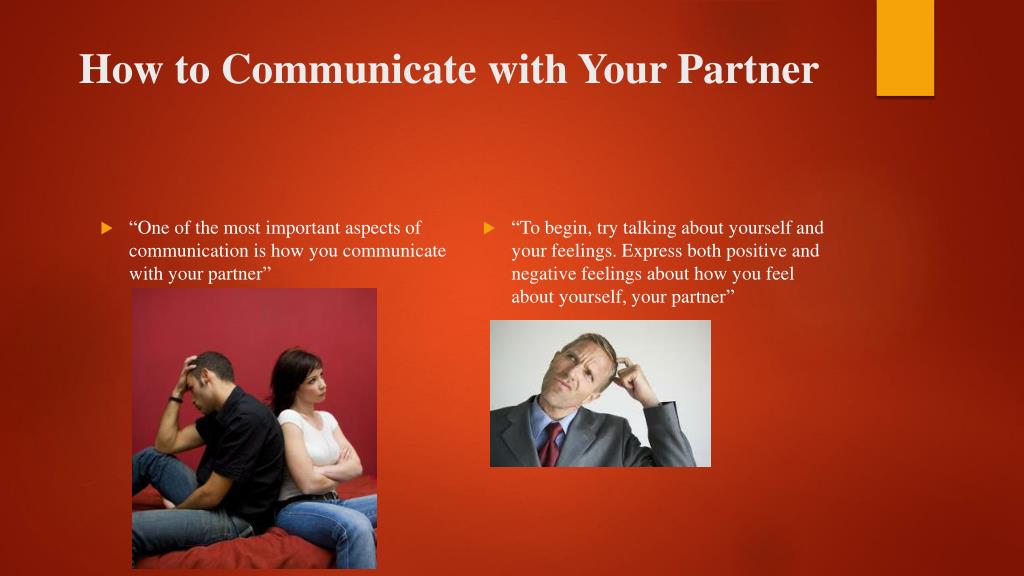 How to Communicate with Your Partner

“One of the most important aspects of communication is how you communicate with your partner”

“To begin, try talking about yourself and your feelings. Express both positive and negative feelings about how you feel about yourself, your partner”